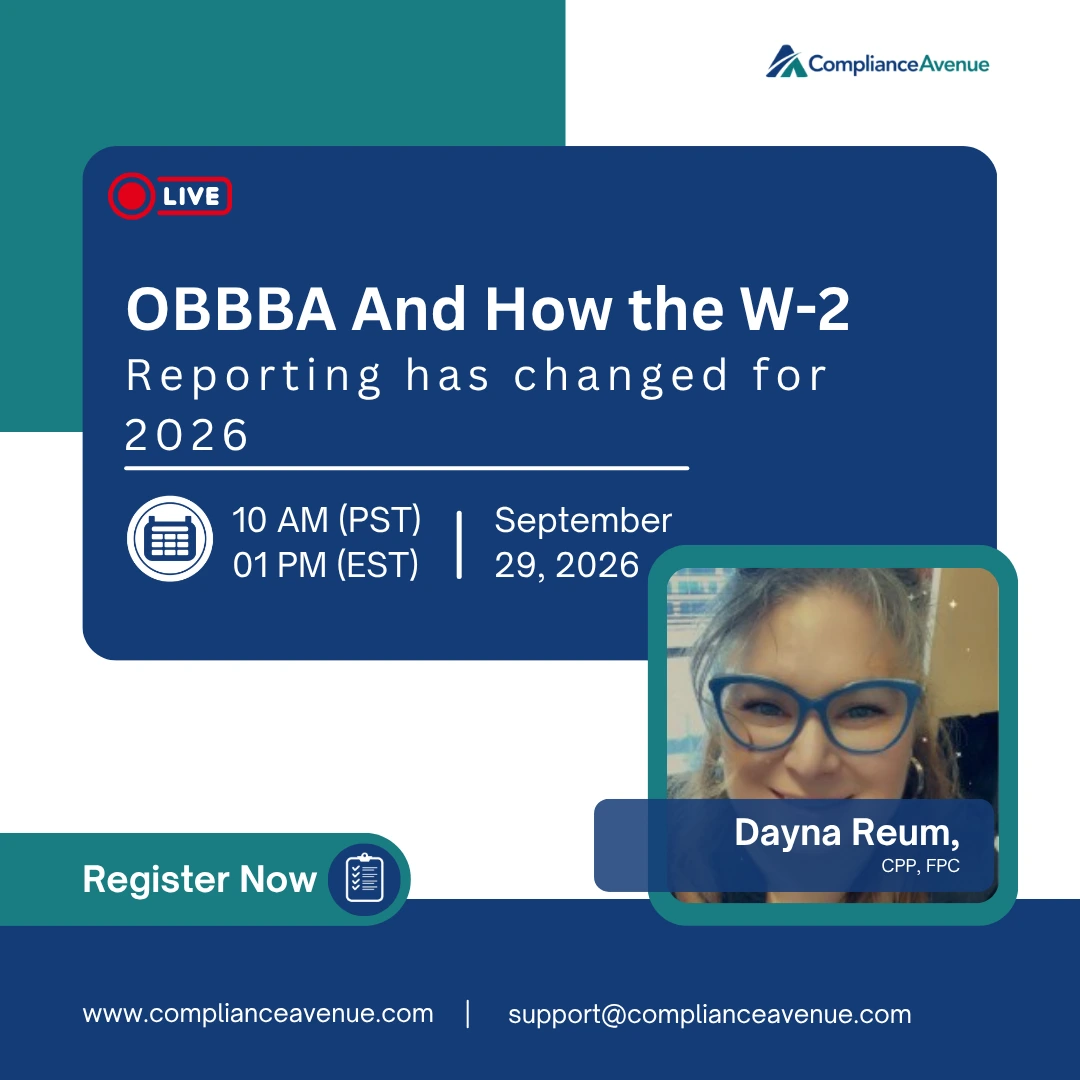 ComplianceAvenue

LIVE

OBBBA And How the W-2
Reporting has changed for 2026

10 AM (PST)
01 PM (EST)
|
September 29, 2026

Dayna Reum,
CPP, FPC

Register Now

www.complianceavenue.com | support@complianceavenue.com